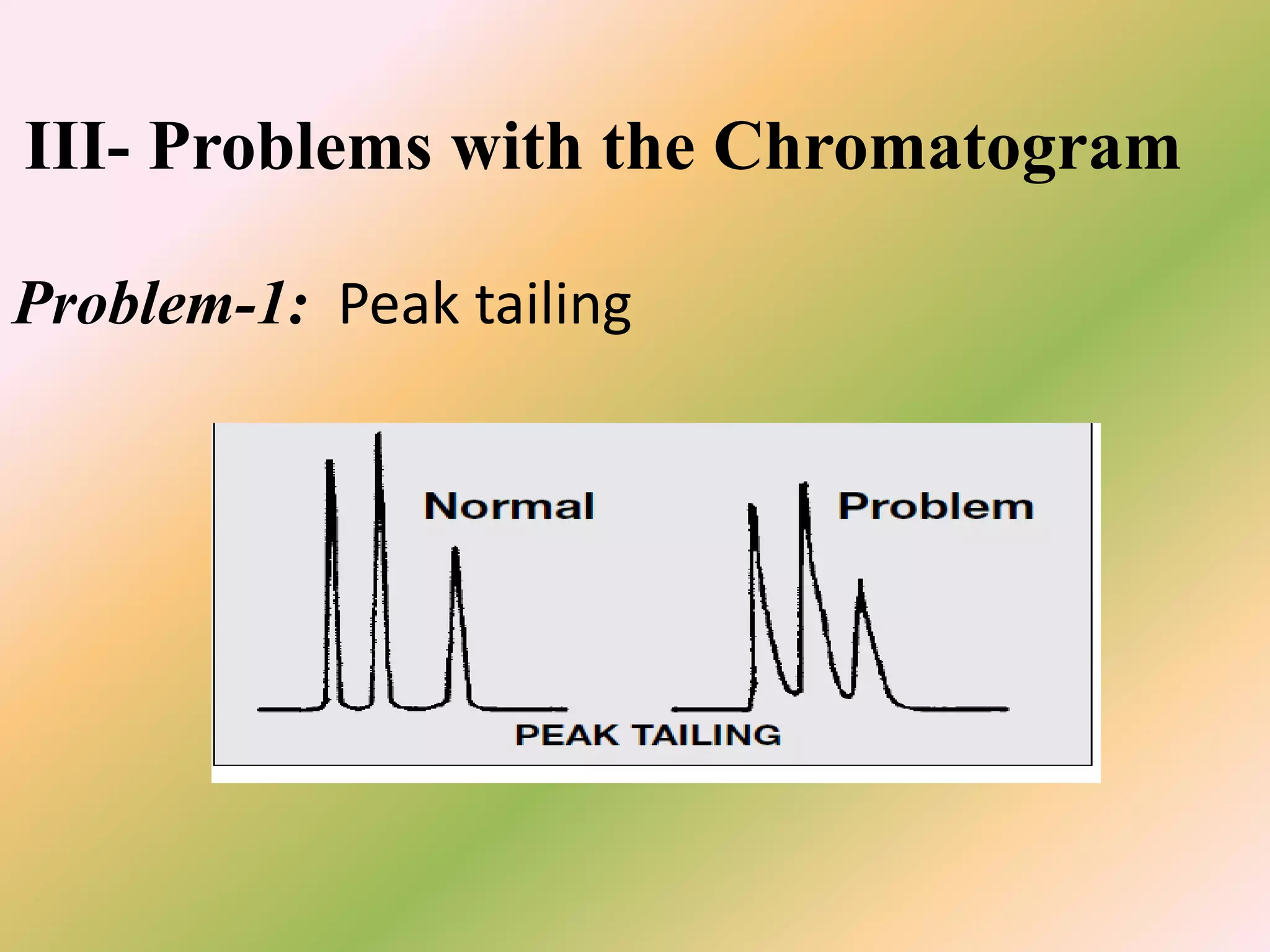 III- Problems with the Chromatogram

Problem-1: Peak tailing

Normal

Problem

PEAK TAILING